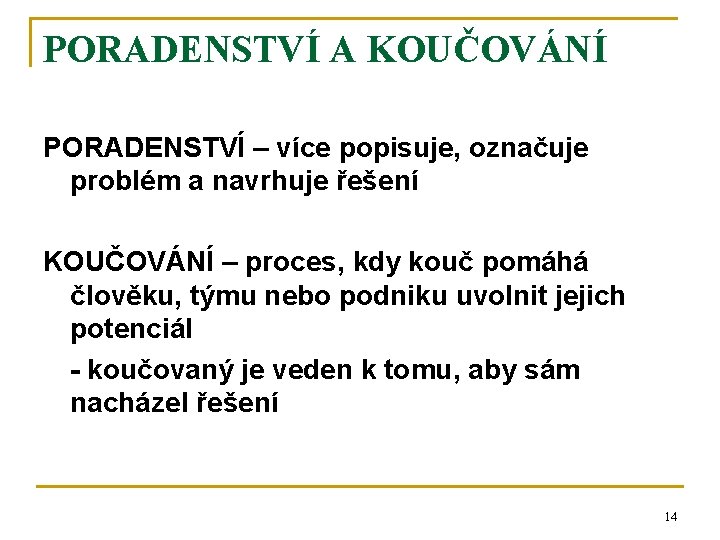 PORADENSTVÍ A KOUČOVÁNÍ

PORADENSTVÍ – více popisuje, označuje problém a navrhuje řešení

KOUČOVÁNÍ – proces, kdy kouč pomáhá člověku, týmu nebo podniku uvolnit jejich potenciál

- koučovaný je veden k tomu, aby sám nacházel řešení

14